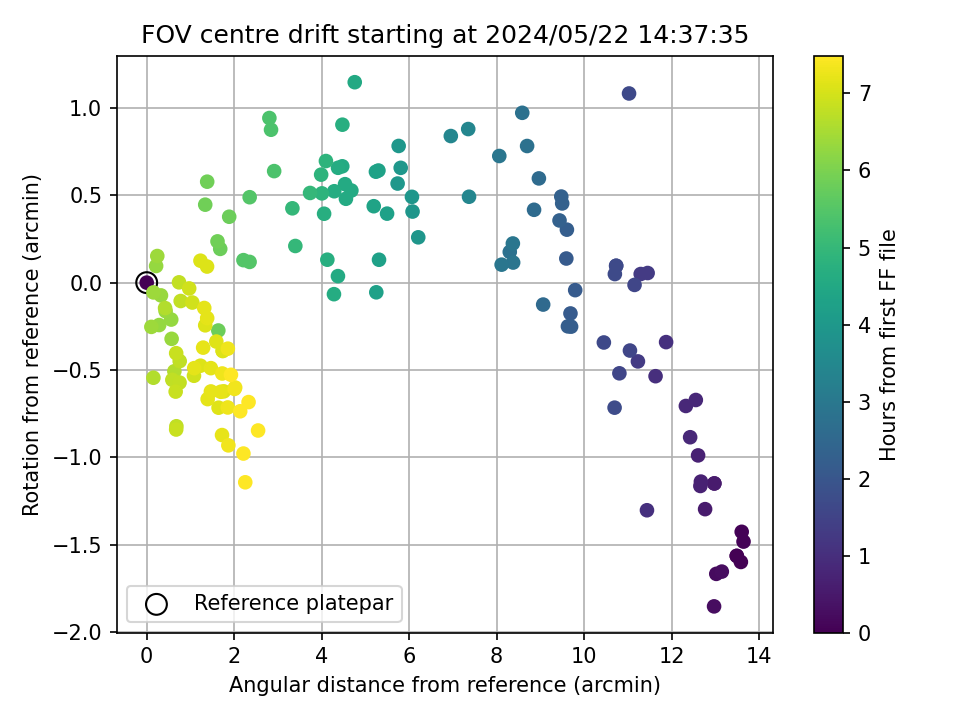 FOV centre drift starting at 2024/05/22 14:37:35

Rotation from reference (arcmin)

1.0
0.5
0.0
−0.5
−1.0
−1.5
−2.0

0
2
4
6
8
10
12
14

Angular distance from reference (arcmin)

Reference platepar

Hours from first FF file

7
6
5
4
3
2
1
0